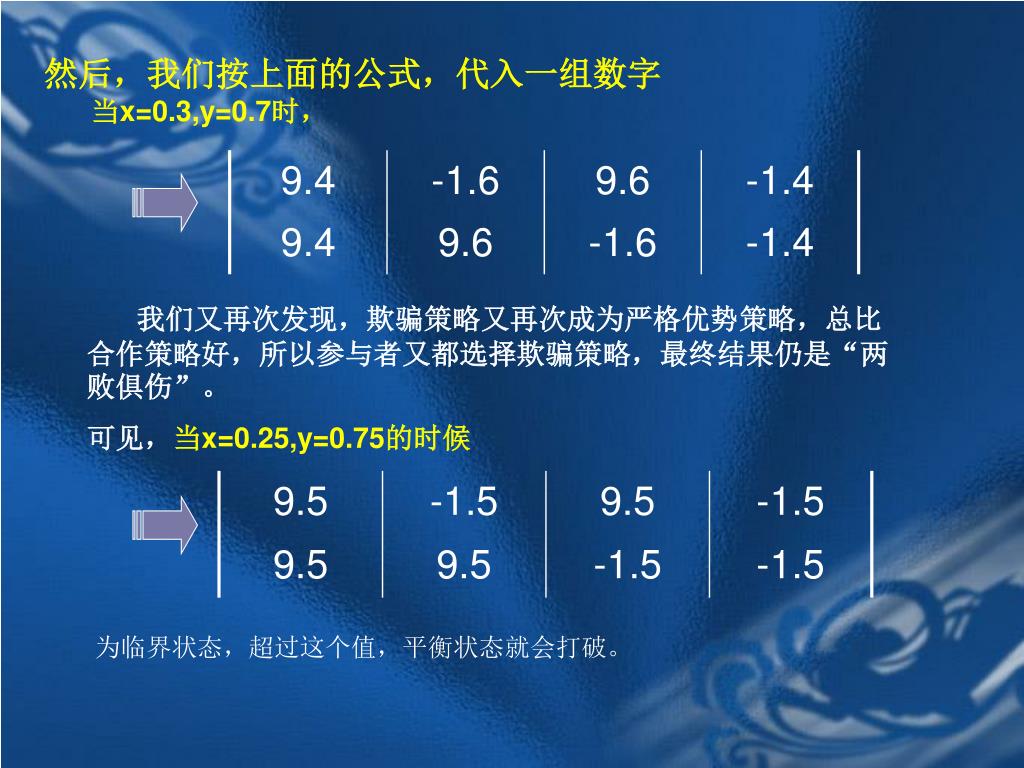 然后，我们按上面的公式，代入一组数字

当x=0.3,y=0.7时，

| 9.4 | -1.6 | 9.6 | -1.4 |
|---|---|---|---|
| 9.4 | 9.6 | -1.6 | -1.4 |

我们又再次发现，欺骗策略又再次成为严格优势策略，总比合作策略好，所以参与者又都选择欺骗策略，最终结果仍是“两败俱伤”。

可见，当x=0.25,y=0.75的时候

| 9.5 | -1.5 | 9.5 | -1.5 |
|---|---|---|---|
| 9.5 | 9.5 | -1.5 | -1.5 |

为临界状态，超过这个值，平衡状态就会打破。